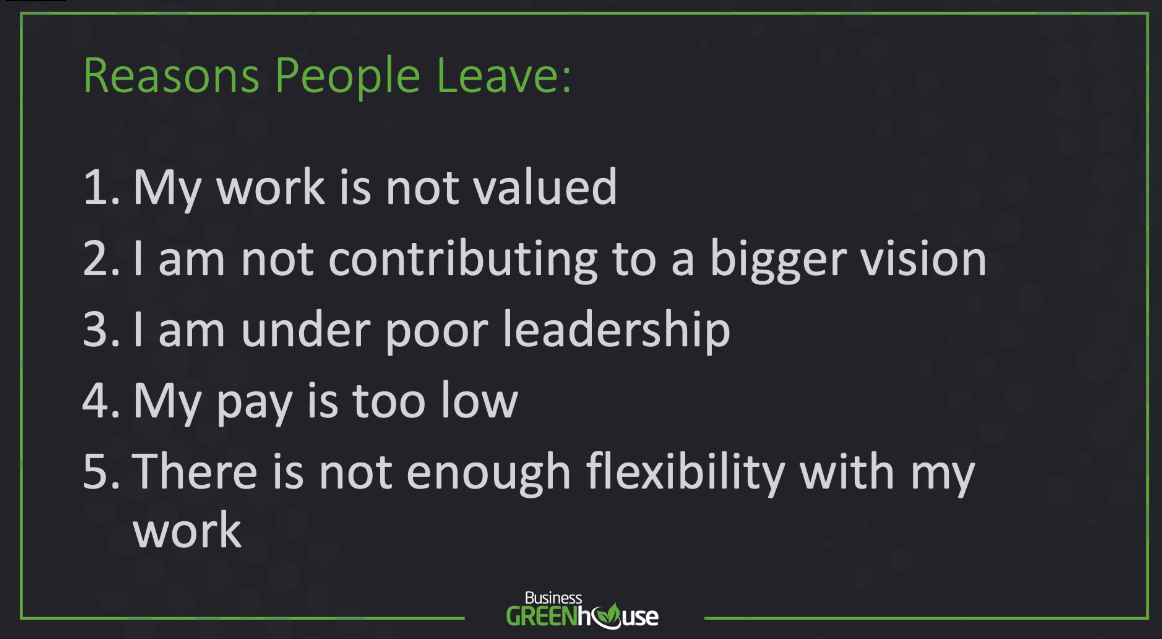 Reasons People Leave:

1. My work is not valued
2. I am not contributing to a bigger vision
3. I am under poor leadership
4. My pay is too low
5. There is not enough flexibility with my work

Business GREENhouse